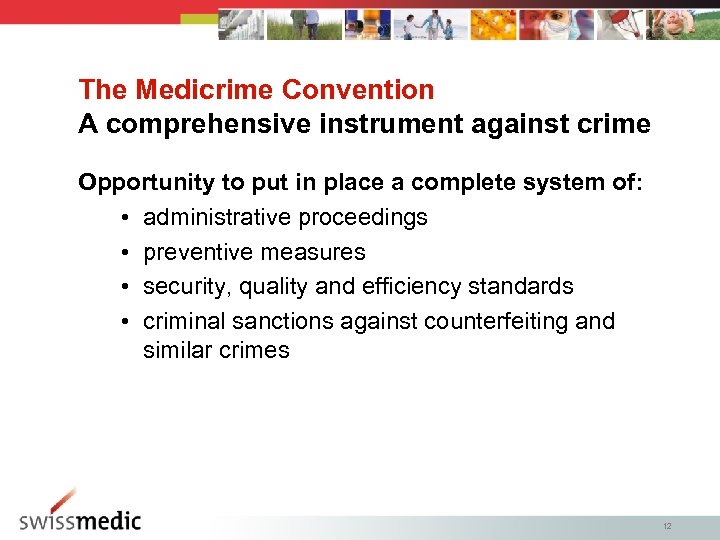 The Medicrime Convention
A comprehensive instrument against crime

Opportunity to put in place a complete system of:
• administrative proceedings
• preventive measures
• security, quality and efficiency standards
• criminal sanctions against counterfeiting and similar crimes

swissmedic

12